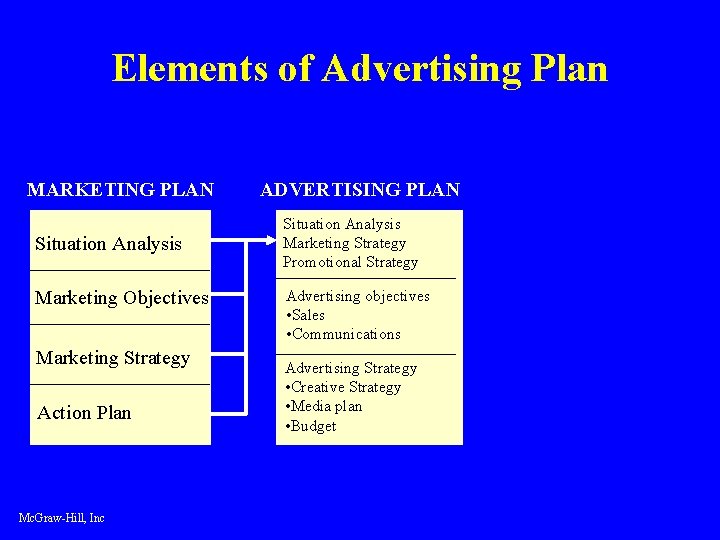 Elements of Advertising Plan

MARKETING PLAN

Situation Analysis

Marketing Objectives

Marketing Strategy

Action Plan

ADVERTISING PLAN

Situation Analysis
Marketing Strategy
Promotional Strategy

Advertising objectives
• Sales
• Communications

Advertising Strategy
• Creative Strategy
• Media plan
• Budget

McGraw-Hill, Inc